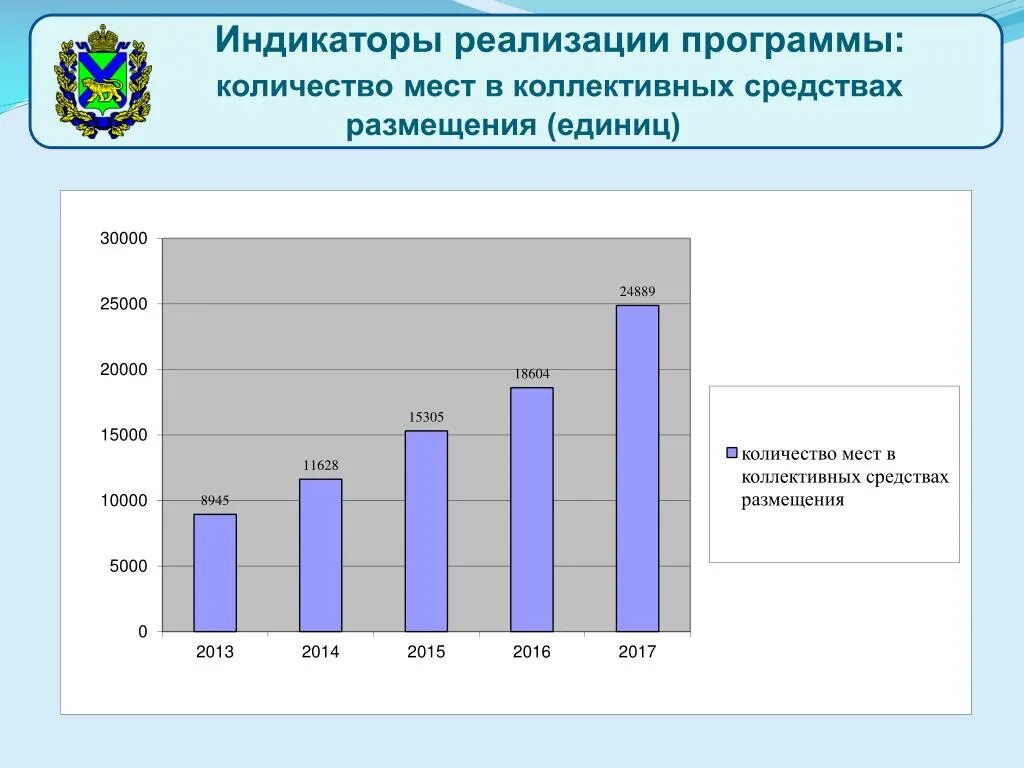 Индикаторы реализации программы:
количество мест в коллективных средствах размещения (единиц)

30000
25000
20000
15000
10000
5000
0

8945
11628
15305
18604
24889

2013
2014
2015
2016
2017

количество мест в коллективных средствах размещения